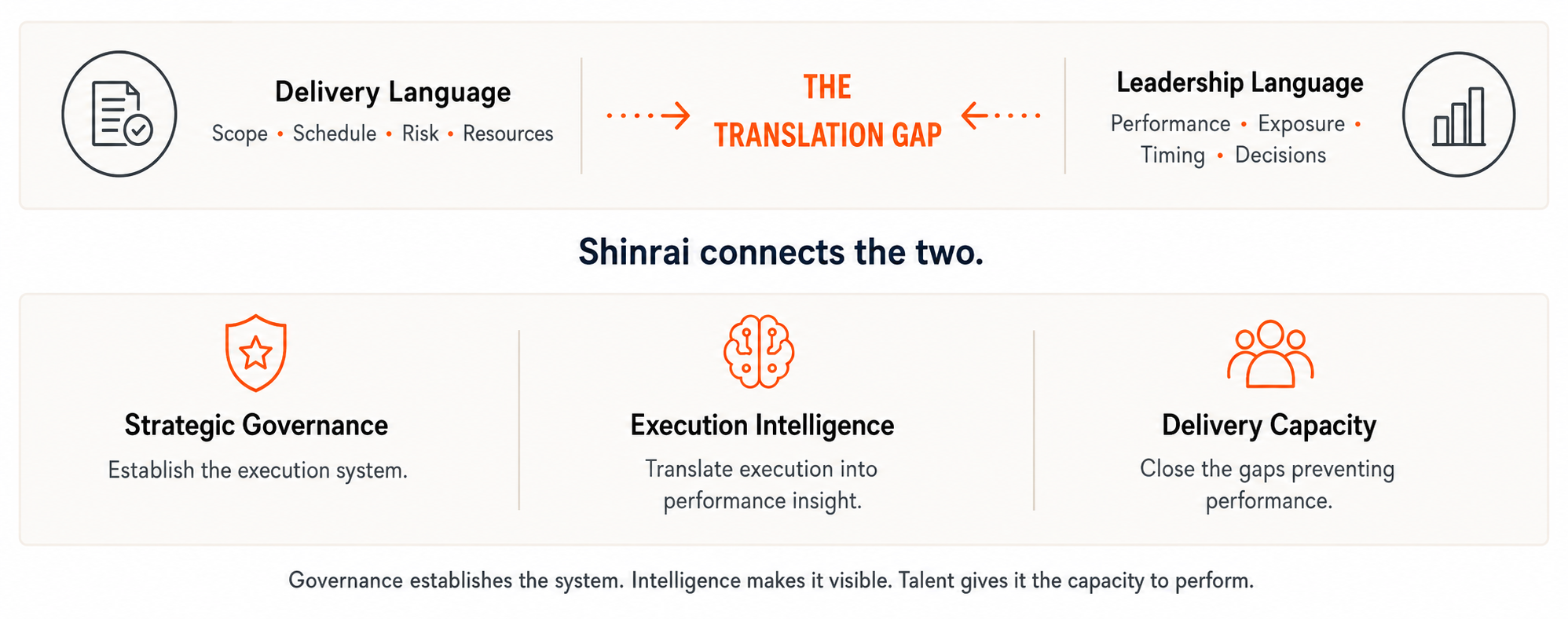 Delivery Language
Scope • Schedule • Risk • Resources

THE TRANSLATION GAP

Leadership Language
Performance • Exposure • Timing • Decisions

Shinrai connects the two.

Strategic Governance
Establish the execution system.

Execution Intelligence
Translate execution into performance insight.

Delivery Capacity
Close the gaps preventing performance.

Governance establishes the system. Intelligence makes it visible. Talent gives it the capacity to perform.